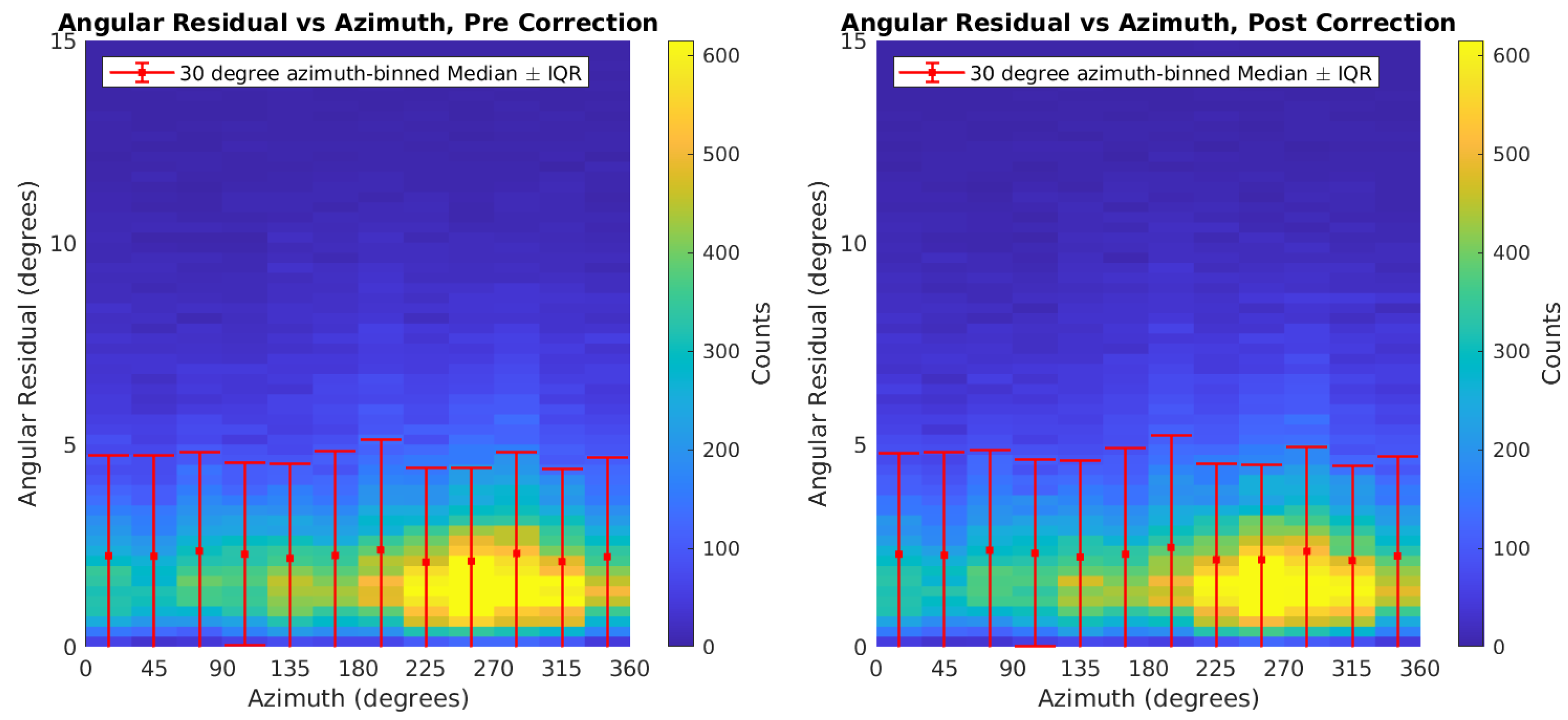 Angular Residual vs Azimuth, Pre Correction

30 degree azimuth-binned Median $\pm$ IQR

Angular Residual (degrees)

15
10
5
0

0 45 90 135 180 225 270 315 360

Azimuth (degrees)

600
500
400
300
200
100
0

Counts

Angular Residual vs Azimuth, Post Correction

30 degree azimuth-binned Median $\pm$ IQR

Angular Residual (degrees)

15
10
5
0

0 45 90 135 180 225 270 315 360

Azimuth (degrees)

600
500
400
300
200
100
0

Counts